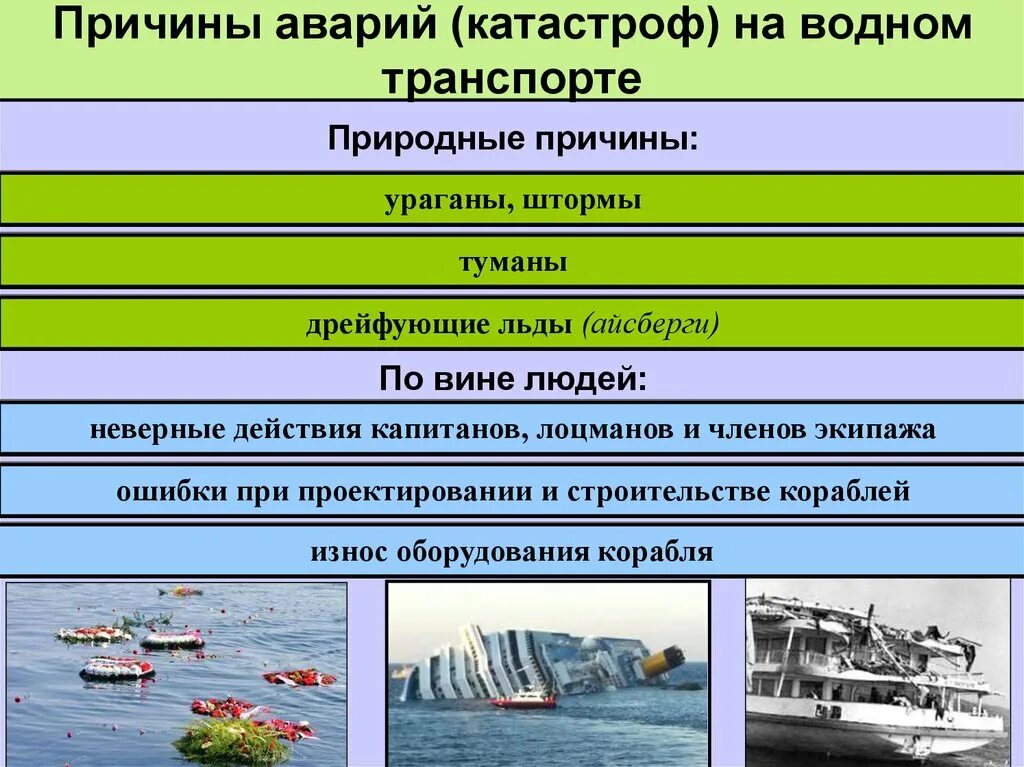 Причины аварий (катастроф) на водном транспорте

Природные причины:

ураганы, штормы

туманы

дрейфующие льды (айсберги)

По вине людей:

неверные действия капитанов, лоцманов и членов экипажа

ошибки при проектировании и строительстве кораблей

износ оборудования корабля